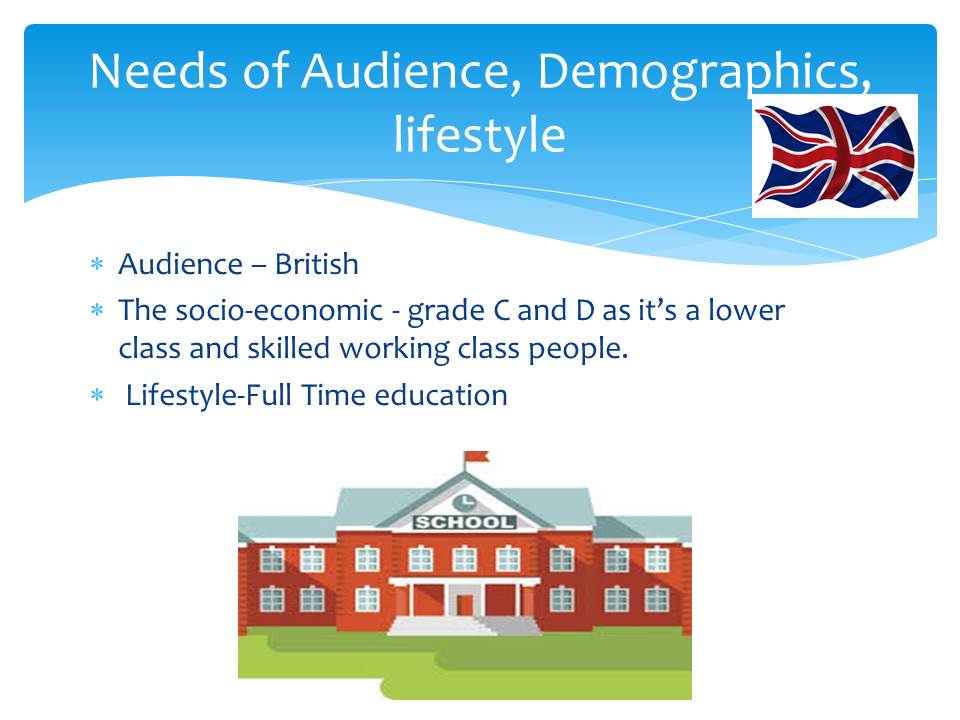 Needs of Audience, Demographics, lifestyle

* Audience – British
* The socio-economic - grade C and D as it's a lower class and skilled working class people.
*  Lifestyle-Full Time education

SCHOOL